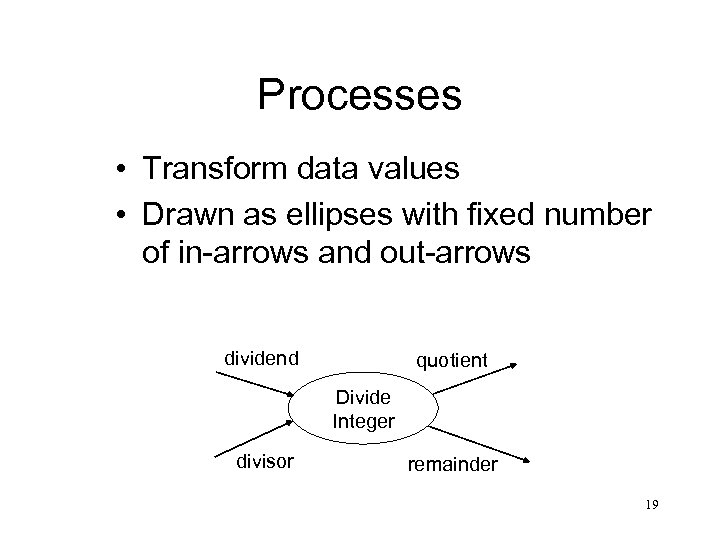 Processes

• Transform data values
• Drawn as ellipses with fixed number of in-arrows and out-arrows

dividend
quotient
Divide Integer
divisor
remainder

19